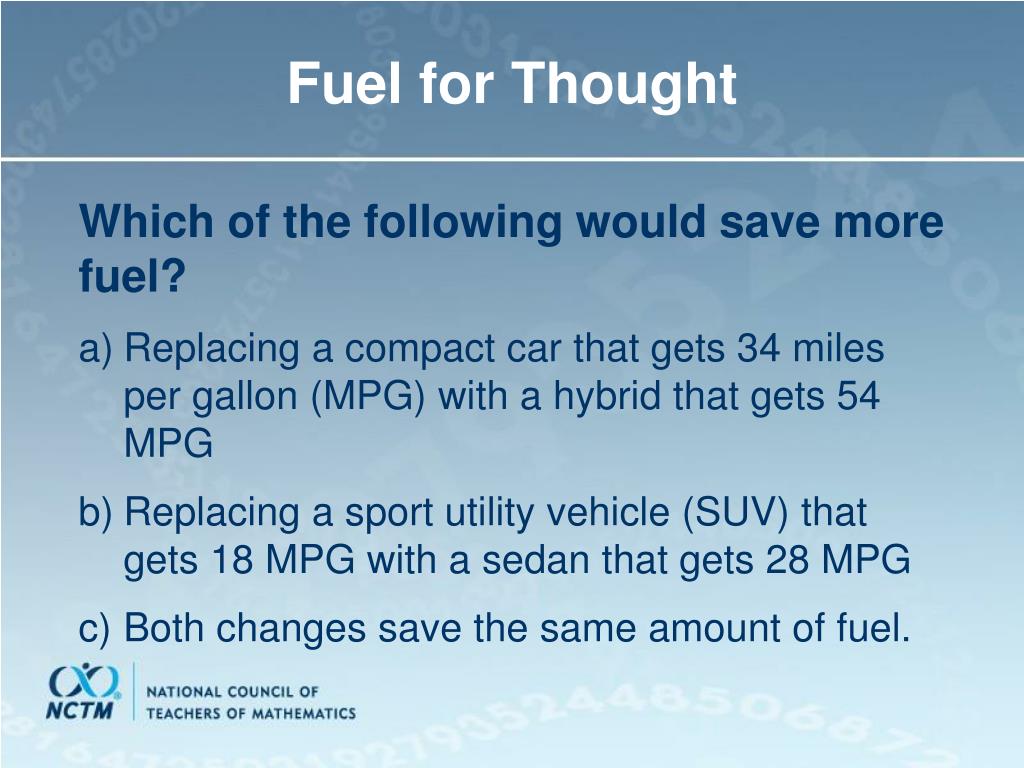 Fuel for Thought

Which of the following would save more fuel?

a) Replacing a compact car that gets 34 miles per gallon (MPG) with a hybrid that gets 54 MPG

b) Replacing a sport utility vehicle (SUV) that gets 18 MPG with a sedan that gets 28 MPG

c) Both changes save the same amount of fuel.

NCTM NATIONAL COUNCIL OF TEACHERS OF MATHEMATICS